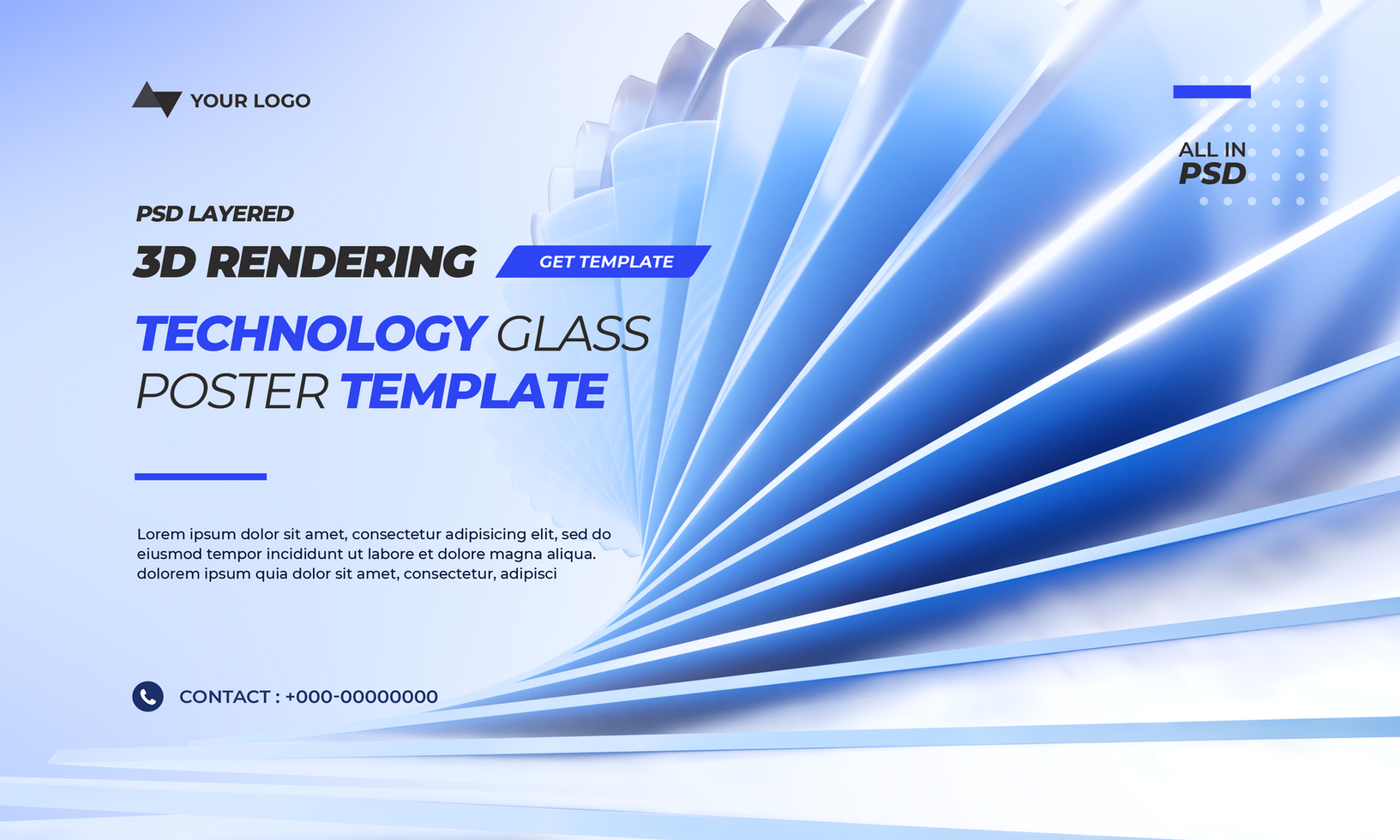 YOUR LOGO

ALL IN
PSD

PSD LAYERED

3D RENDERING

GET TEMPLATE

TECHNOLOGY GLASS
POSTER TEMPLATE

Lorem ipsum dolor sit amet, consectetur adipisicing elit, sed do eiusmod tempor incididunt ut labore et dolore magna aliqua. dolorem ipsum quia dolor sit amet, consectetur, adipisci

CONTACT : +000-00000000